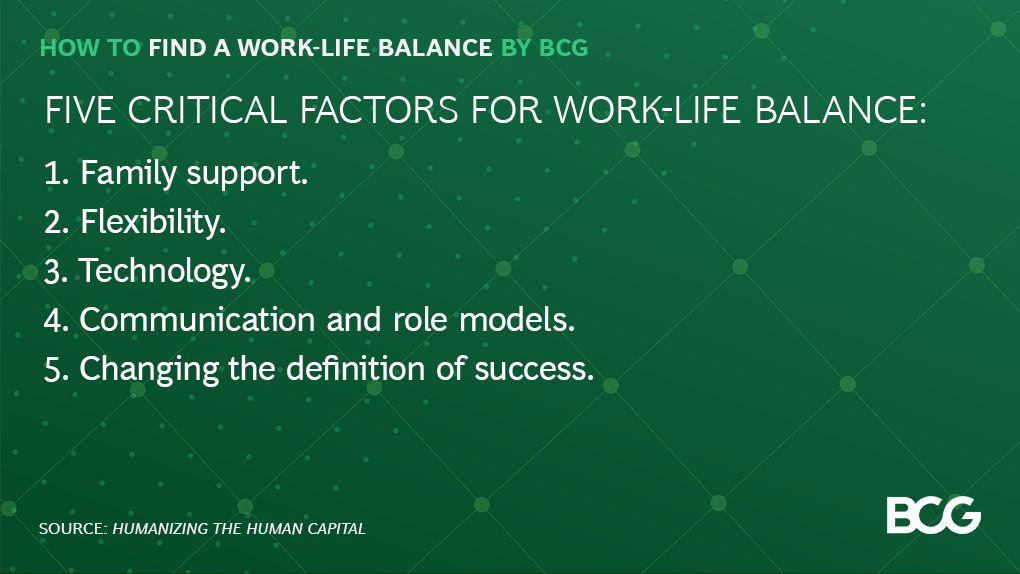 HOW TO FIND A WORK-LIFE BALANCE BY BCG

FIVE CRITICAL FACTORS FOR WORK-LIFE BALANCE:

1. Family support.
2. Flexibility.
3. Technology.
4. Communication and role models.
5. Changing the definition of success.

SOURCE: HUMANIZING THE HUMAN CAPITAL

BCG